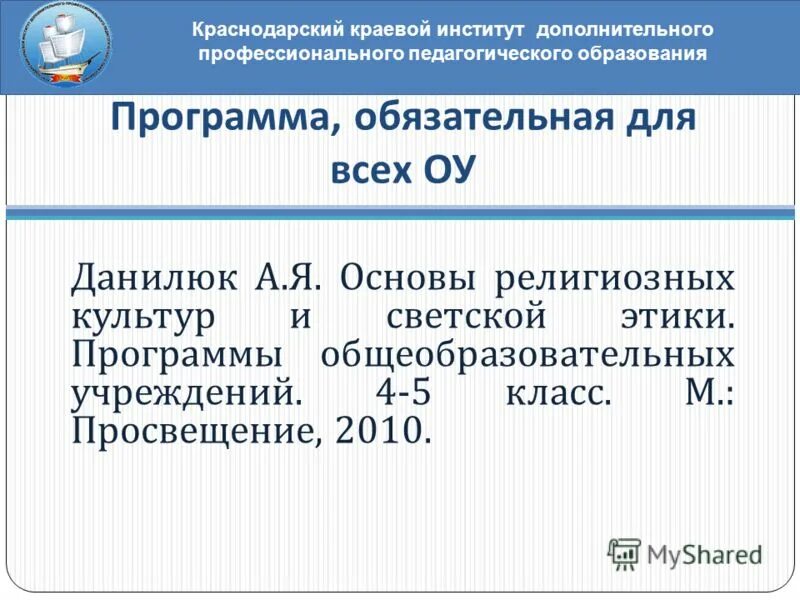 Краснодарский краевой институт дополнительного профессионального педагогического образования

Программа, обязательная для всех ОУ

Данилюк А.Я. Основы религиозных культур и светской этики. Программы общеобразовательных учреждений. 4-5 класс. М.: Просвещение, 2010.

MyShared